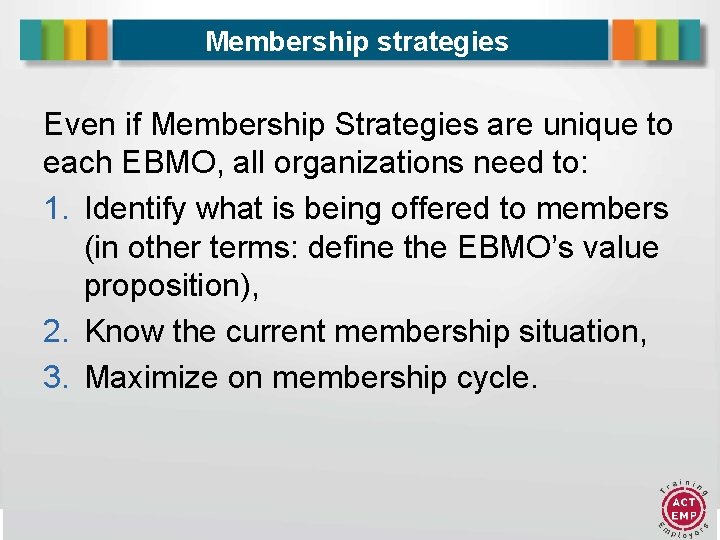 Membership strategies

Even if Membership Strategies are unique to each EBMO, all organizations need to:

1. Identify what is being offered to members (in other terms: define the EBMO's value proposition),
2. Know the current membership situation,
3. Maximize on membership cycle.

Training
ACT
EMP
Employers